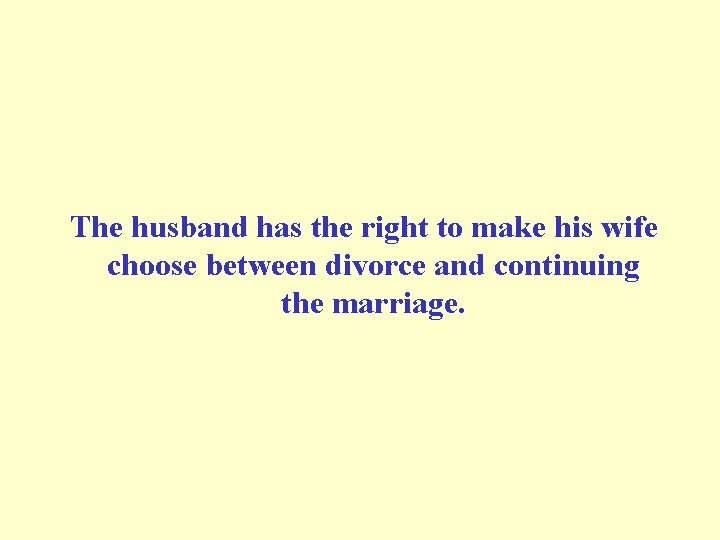 The husband has the right to make his wife choose between divorce and continuing the marriage.